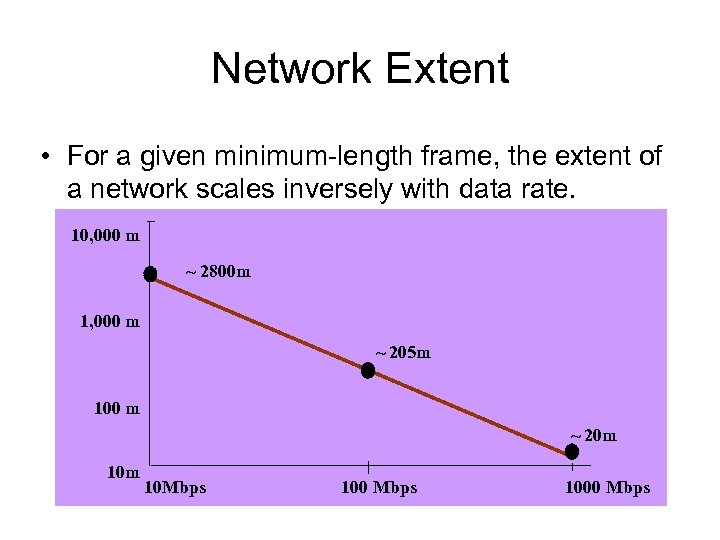 Network Extent

• For a given minimum-length frame, the extent of a network scales inversely with data rate.

10,000 m
1,000 m
100 m
10m
~ 2800m
~ 205m
~ 20m
10Mbps
100 Mbps
1000 Mbps